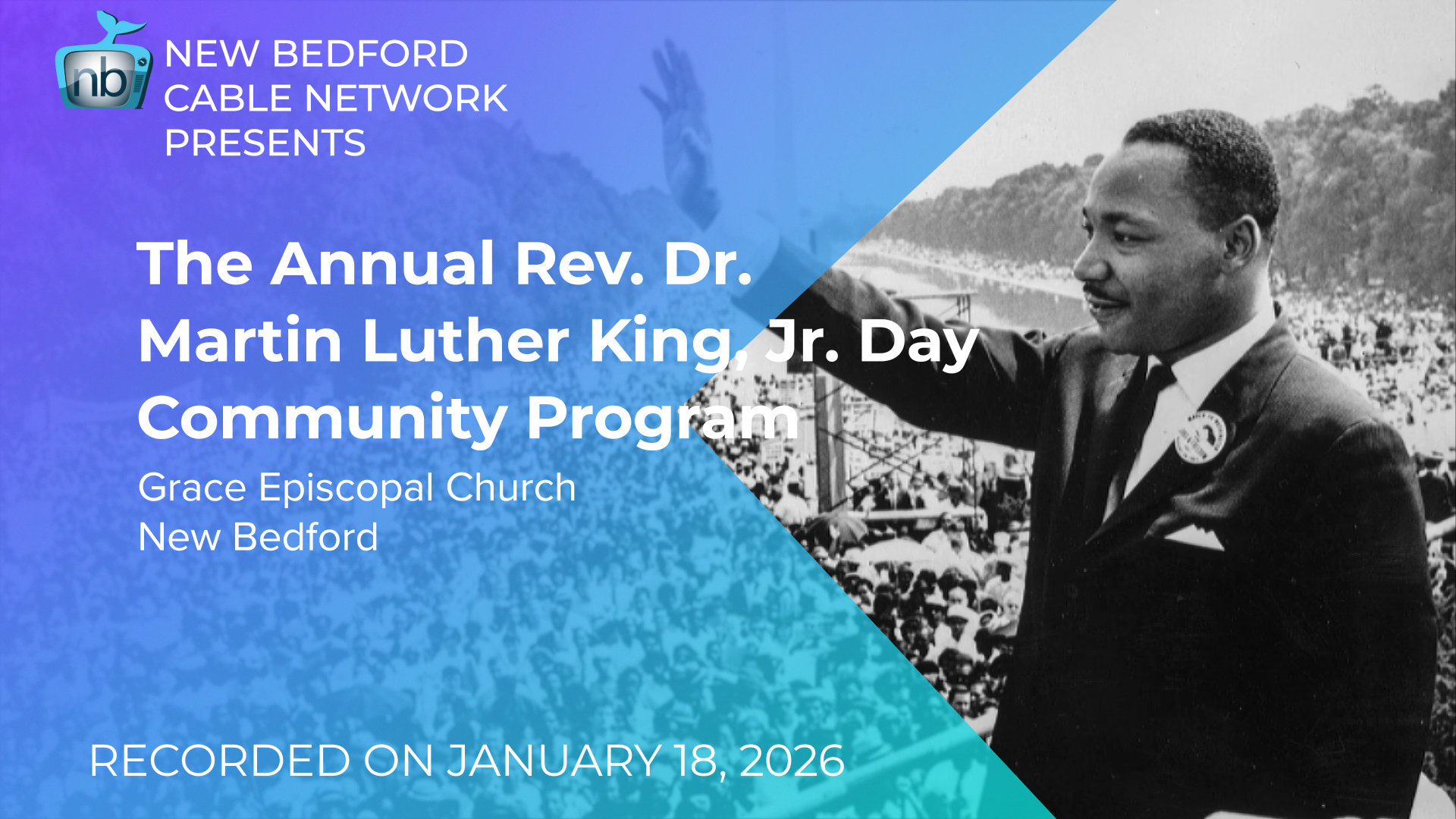 nb

NEW BEDFORD CABLE NETWORK PRESENTS

The Annual Rev. Dr. Martin Luther King, Jr. Day Community Program

Grace Episcopal Church
New Bedford

RECORDED ON JANUARY 18, 2026